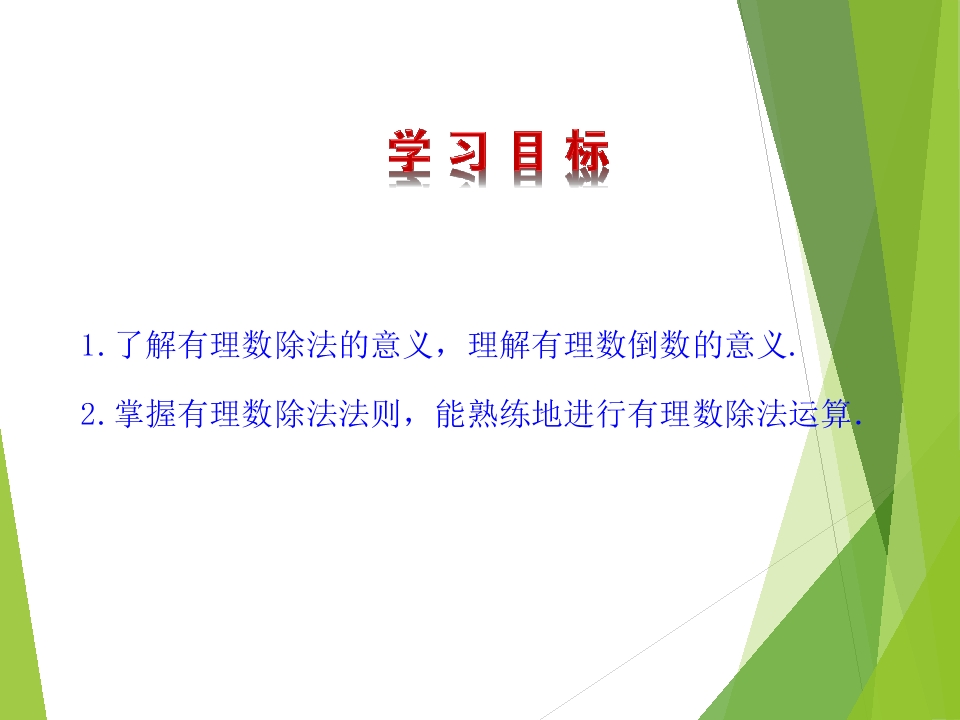 学习目标

1.了解有理数除法的意义，理解有理数倒数的意义.

2.掌握有理数除法法则，能熟练地进行有理数除法运算.